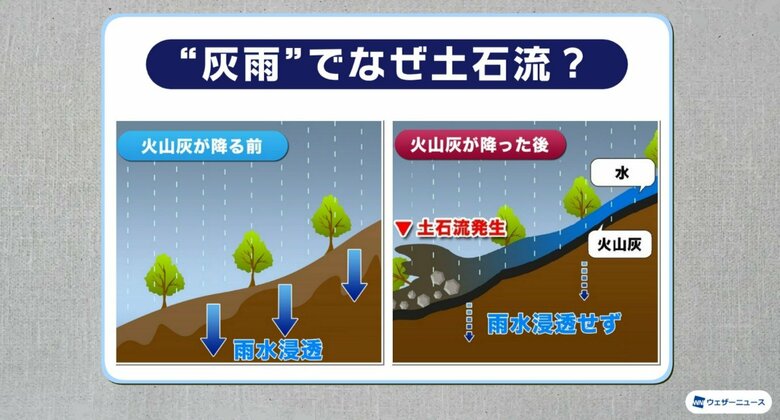 “灰雨”でなぜ土石流？

火山灰が降る前

雨水浸透

火山灰が降った後

水

▼土石流発生

火山灰

雨水浸透せず

ウェザーニュース